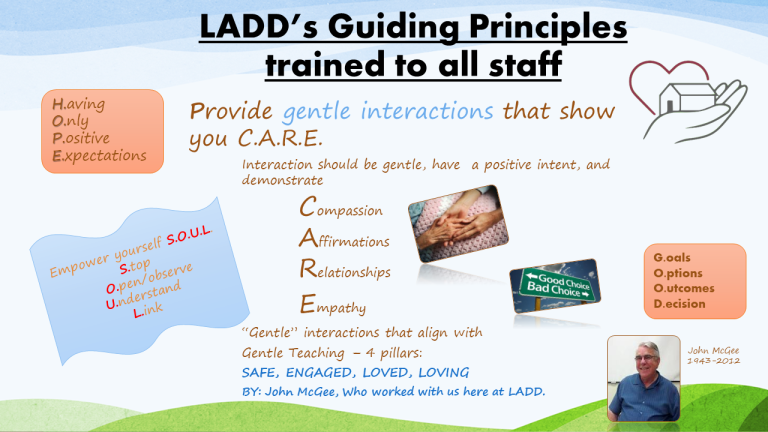 LADD's Guiding Principles trained to all staff

H.aving
O.nly
P.ositive
E.xpectations

Provide gentle interactions that show you C.A.R.E.

Interaction should be gentle, have a positive intent, and demonstrate

Compassion
Affirmations
Relationships
Empathy

Empower yourself S.O.U.L
S.top
O.pen/observe
U.nderstand
L.ink

Good Choice
Bad Choice

G.oals
O.ptions
O.utcomes
D.ecision

"Gentle" interactions that align with Gentle Teaching – 4 pillars:
SAFE, ENGAGED, LOVED, LOVING
BY: John McGee, Who worked with us here at LADD.

John McGee
1943-2012